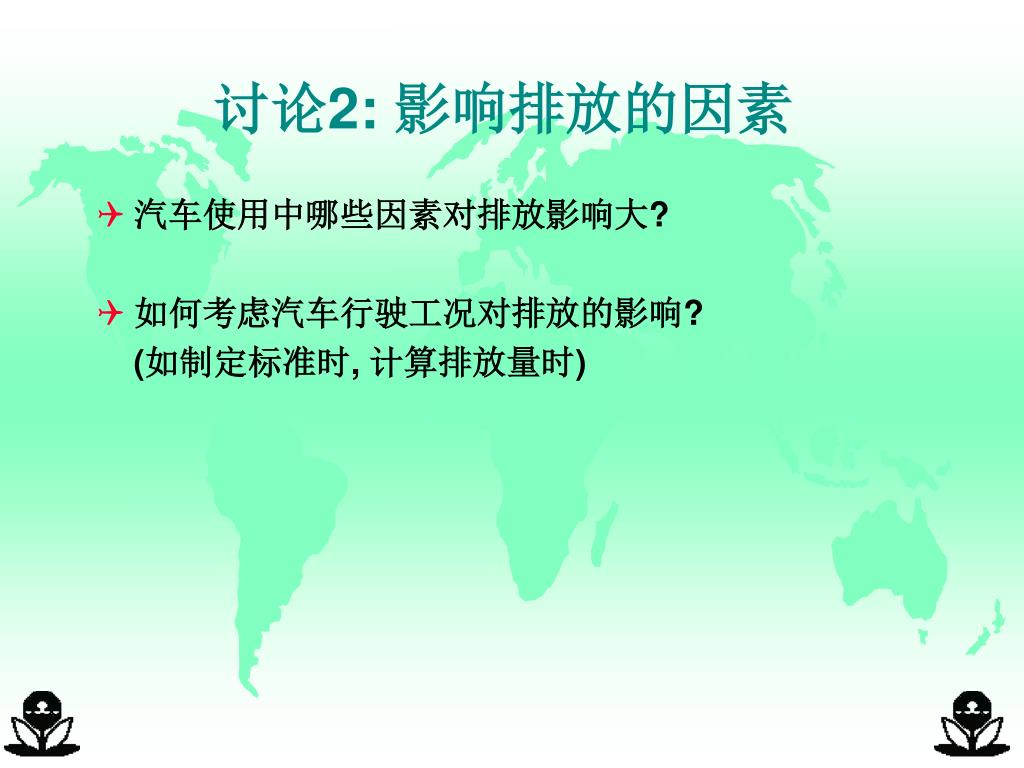 讨论2: 影响排放的因素

汽车使用中哪些因素对排放影响大?

如何考虑汽车行驶工况对排放的影响?
(如制定标准时, 计算排放量时)